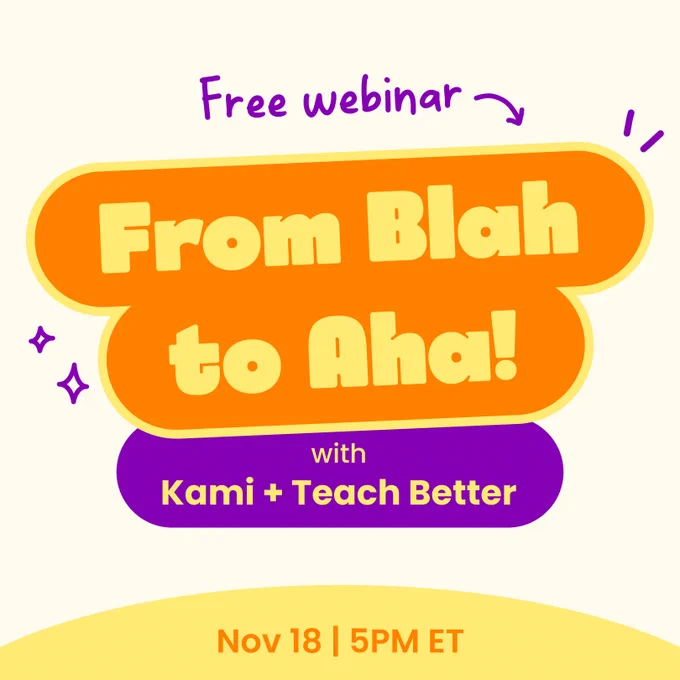 Free webinar

From Blah to Aha!

with
Kami + Teach Better

Nov 18 | 5PM ET